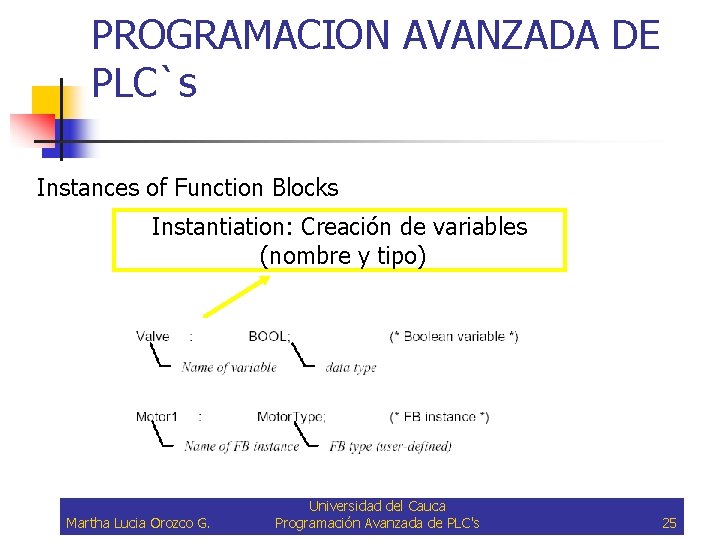 PROGRAMACION AVANZADA DE PLC`s

Instances of Function Blocks

Instantiation: Creación de variables (nombre y tipo)

Valve : BOOL; (* Boolean variable *)

Name of variable data type

Motor1 : MotorType; (* FB instance *)

Name of FB instance FB type (user-defined)

Martha Lucia Orozco G.

Universidad del Cauca
Programación Avanzada de PLC's

25